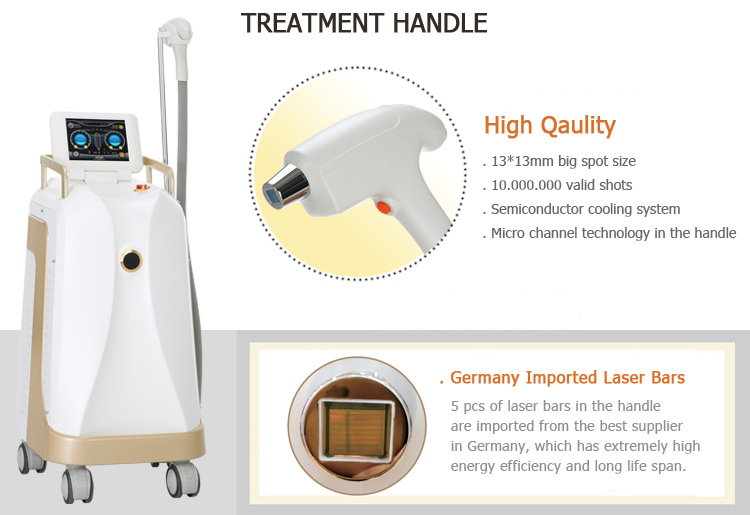 TREATMENT HANDLE

High Qaulity

. 13*13mm big spot size
. 10.000.000 valid shots
. Semiconductor cooling system
. Micro channel technology in the handle

. Germany Imported Laser Bars

5 pcs of laser bars in the handle are imported from the best supplier in Germany, which has extremely high energy efficiency and long life span.